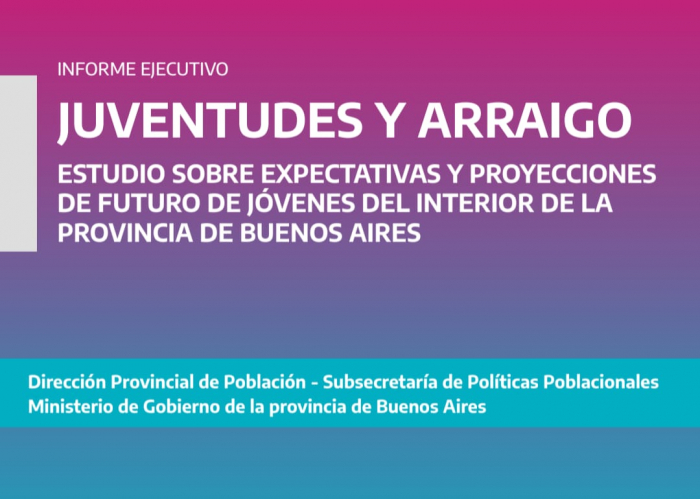 INFORME EJECUTIVO

JUVENTUDES Y ARRAIGO

ESTUDIO SOBRE EXPECTATIVAS Y PROYECCIONES DE FUTURO DE JÓVENES DEL INTERIOR DE LA PROVINCIA DE BUENOS AIRES

Dirección Provincial de Población - Subsecretaría de Políticas Poblacionales
Ministerio de Gobierno de la provincia de Buenos Aires